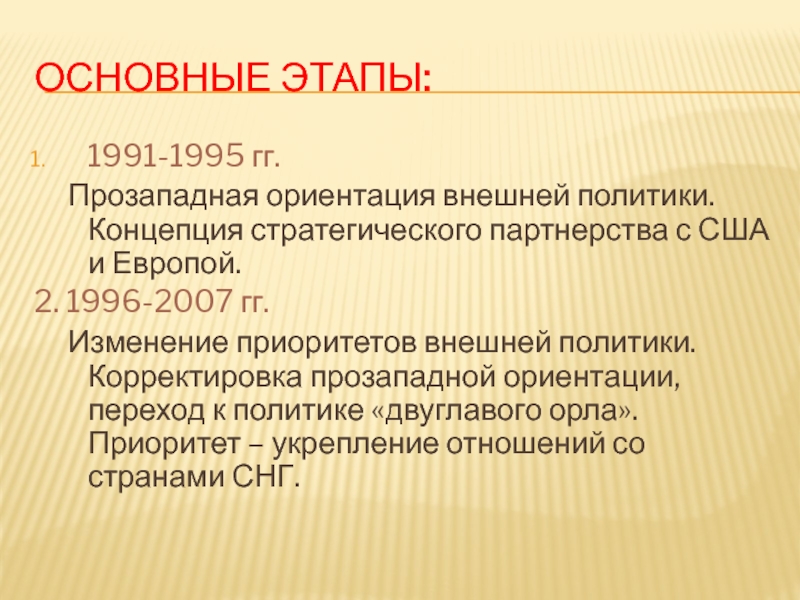 ОСНОВНЫЕ ЭТАПЫ:

1. 1991-1995 гг.

Прозападная ориентация внешней политики. Концепция стратегического партнерства с США и Европой.

2. 1996-2007 гг.

Изменение приоритетов внешней политики. Корректировка прозападной ориентации, переход к политике «двуглавого орла». Приоритет – укрепление отношений со странами СНГ.